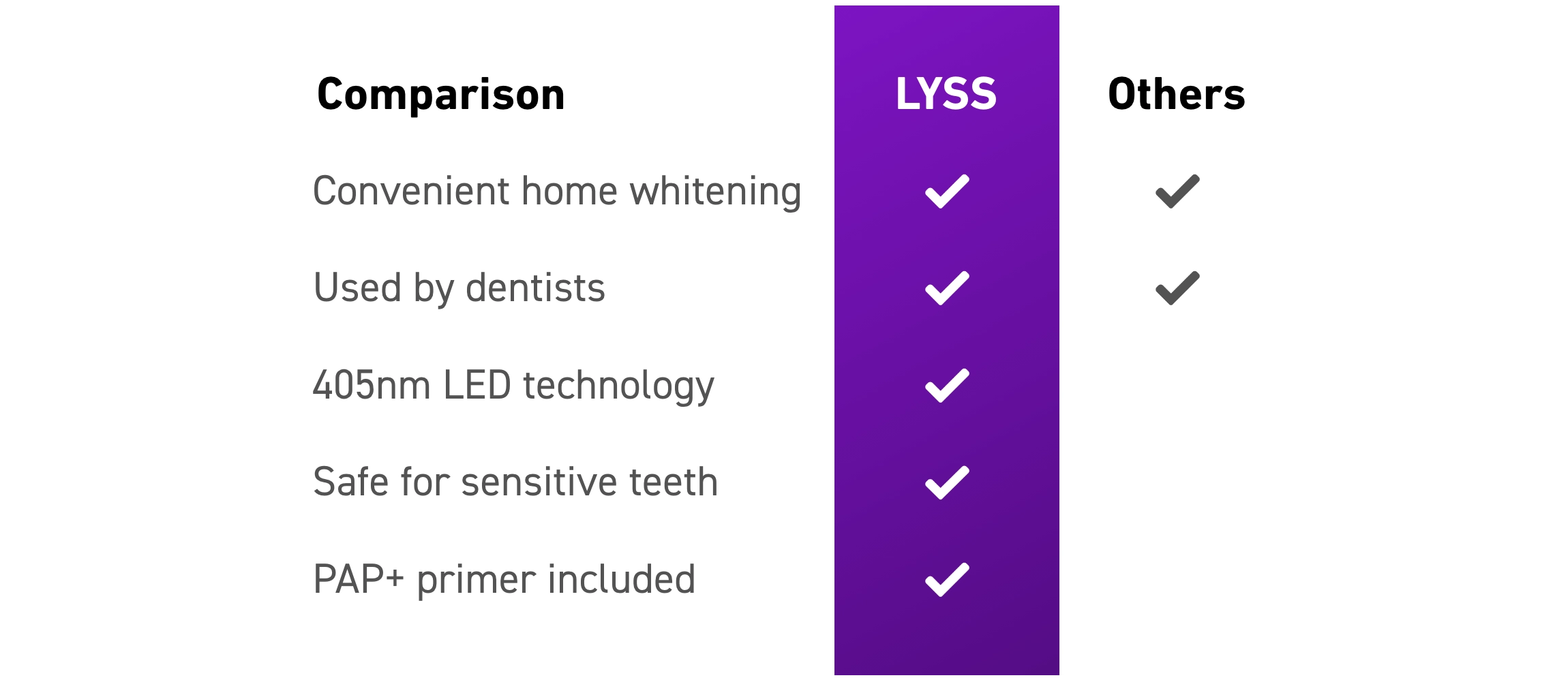 | Comparison | LYSS | Others |
|---|---|---|
| Convenient home whitening | ✓ | ✓ |
| Used by dentists | ✓ | ✓ |
| 405nm LED technology | ✓ | |
| Safe for sensitive teeth | ✓ | |
| PAP+ primer included | ✓ | |